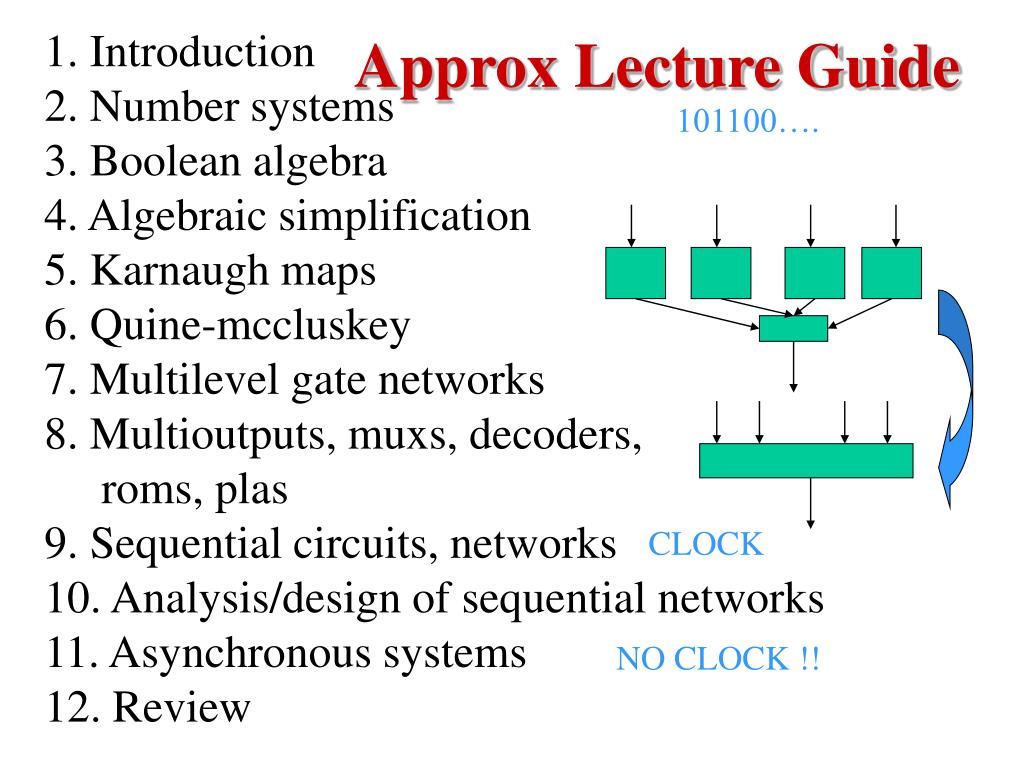 Approx Lecture Guide

1. Introduction
2. Number systems
3. Boolean algebra
4. Algebraic simplification
5. Karnaugh maps
6. Quine-mccluskey
7. Multilevel gate networks
8. Multioutputs, muxs, decoders, roms, plas
9. Sequential circuits, networks
10. Analysis/design of sequential networks
11. Asynchronous systems
12. Review

101100….

CLOCK

NO CLOCK !!